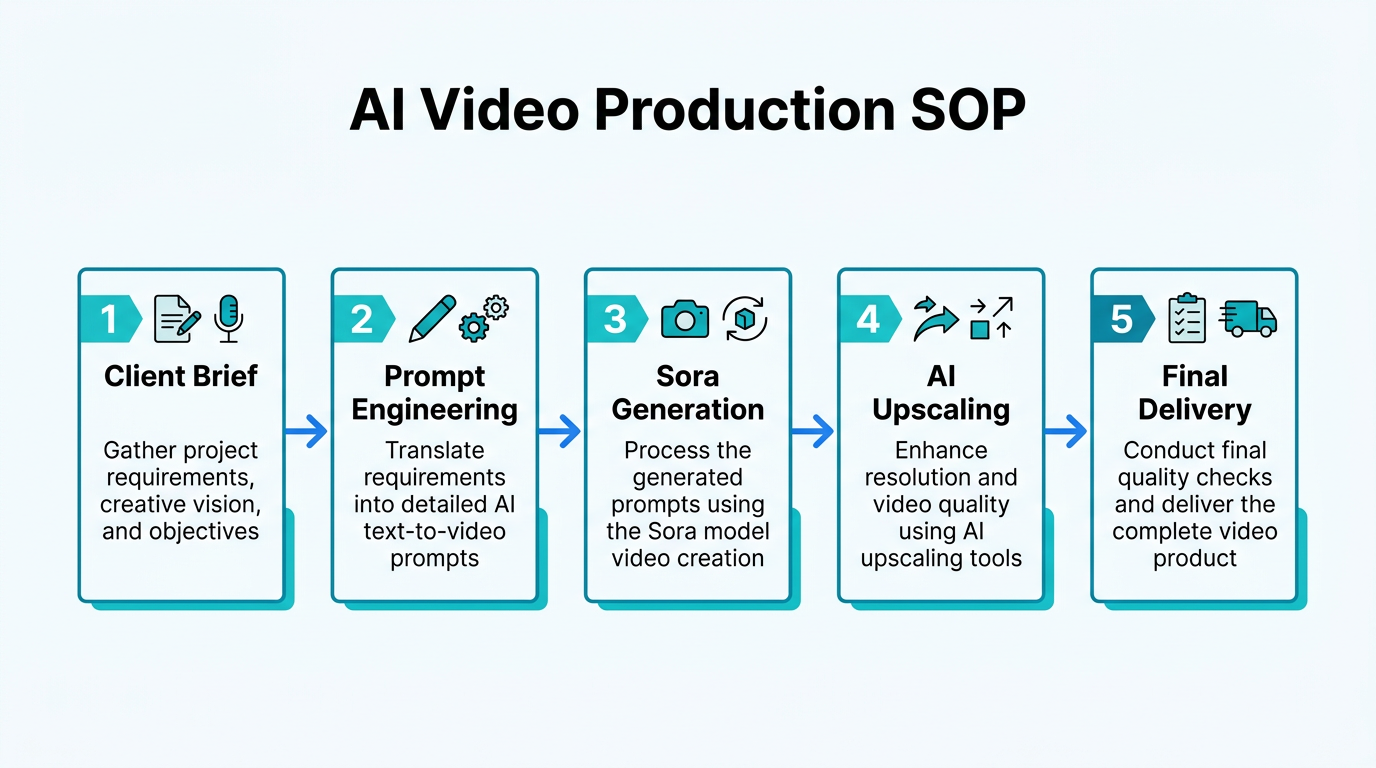 AI Video Production SOP

1
Client Brief
Gather project requirements, creative vision, and objectives

2
Prompt Engineering
Translate requirements into detailed AI text-to-video prompts

3
Sora Generation
Process the generated prompts using the Sora model video creation

4
AI Upscaling
Enhance resolution and video quality using AI upscaling tools

5
Final Delivery
Conduct final quality checks and deliver the complete video product